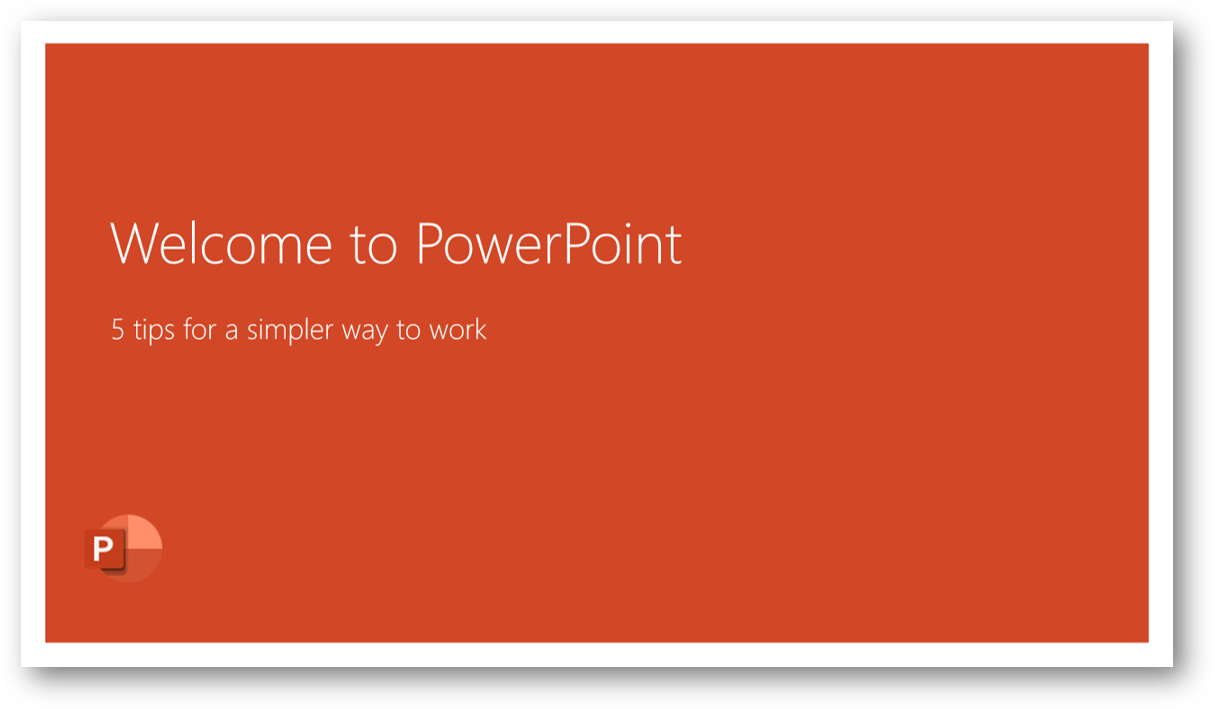 Welcome to PowerPoint

5 tips for a simpler way to work

P